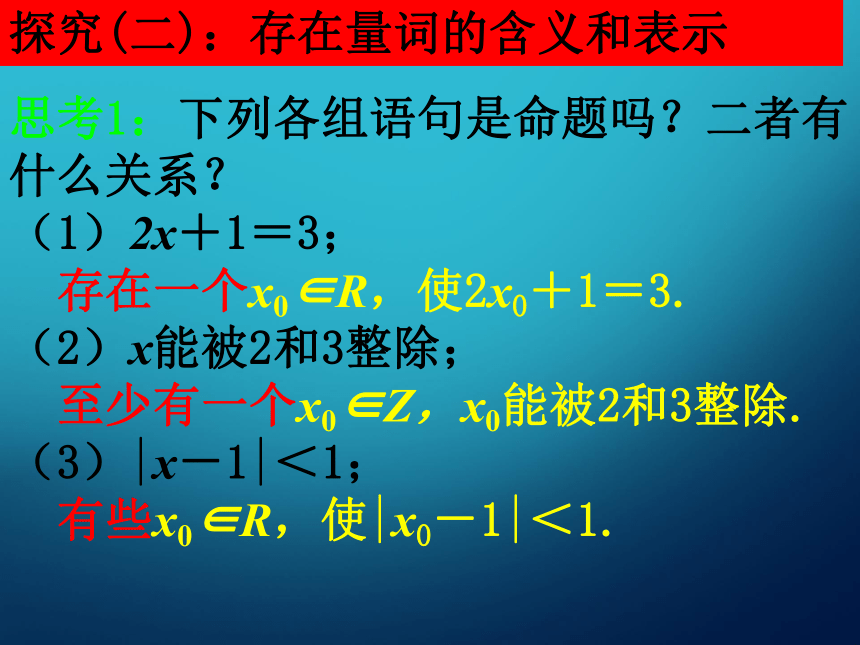 探究(二)：存在量词的含义和表示

思考1：下列各组语句是命题吗？二者有什么关系？

（1）$2x+1=3$；

存在一个$x_0 \in R$，使$2x_0+1=3$.

（2）$x$能被2和3整除；

至少有一个$x_0 \in Z$，$x_0$能被2和3整除.

（3）$|x-1|<1$；

有些$x_0 \in R$，使$|x_0-1|<1$.